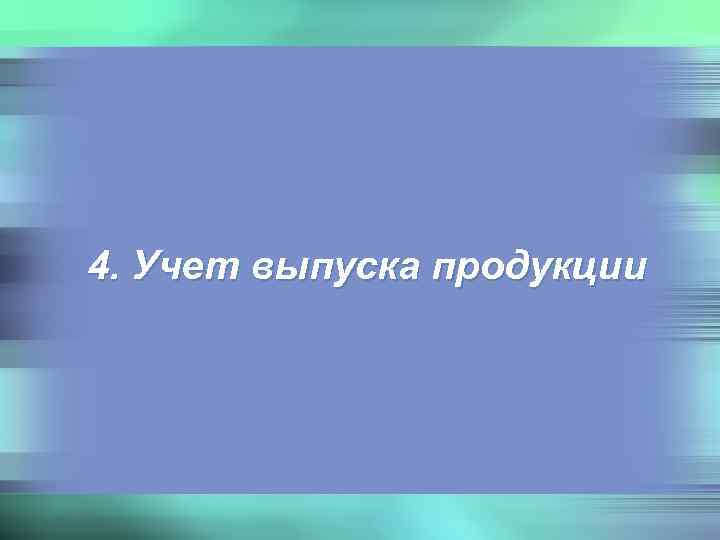 4. Учет выпуска продукции